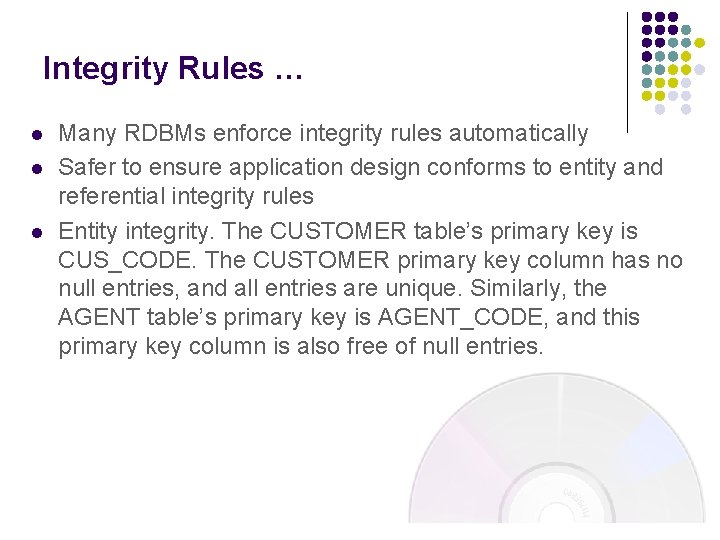 Integrity Rules …

- Many RDBMs enforce integrity rules automatically
- Safer to ensure application design conforms to entity and referential integrity rules
- Entity integrity. The CUSTOMER table's primary key is CUS_CODE. The CUSTOMER primary key column has no null entries, and all entries are unique. Similarly, the AGENT table's primary key is AGENT_CODE, and this primary key column is also free of null entries.